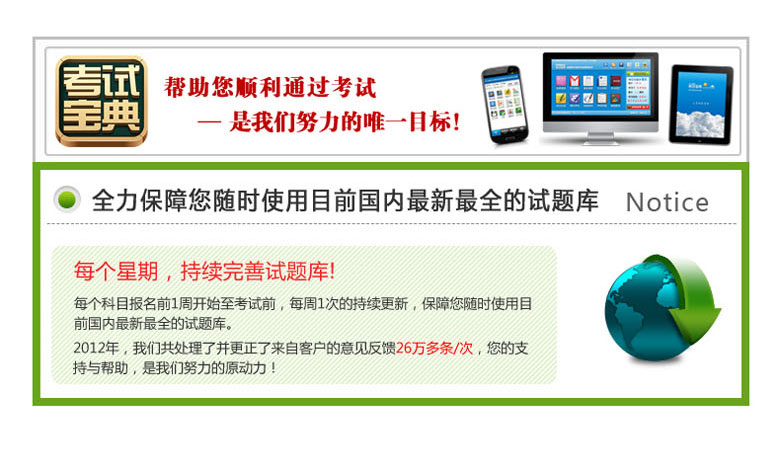 考试宝典

帮助您顺利通过考试

— 是我们努力的唯一目标!

全力保障您随时使用目前国内最新最全的试题库 Notice

每个星期，持续完善试题库!

每个科目报名前1周开始至考试前，每周1次的持续更新，保障您随时使用目前国内最新最全的试题库。

2012年，我们共处理了并更正了来自客户的意见反馈26万多条/次，您的支持与帮助，是我们努力的原动力！